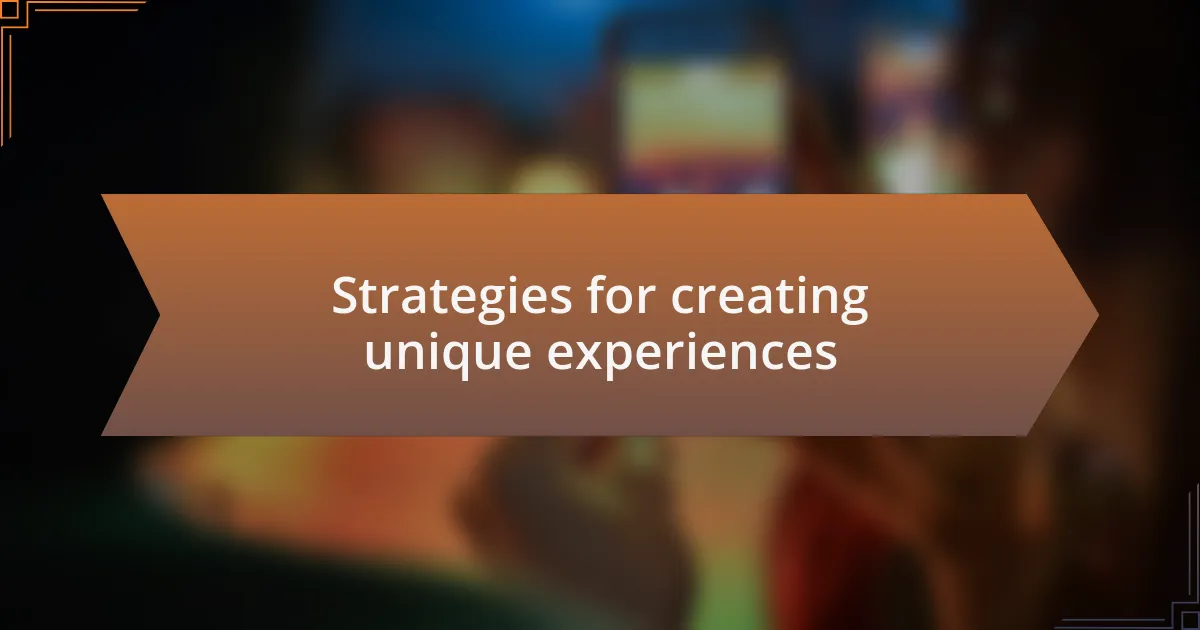 Strategies for creating unique experiences